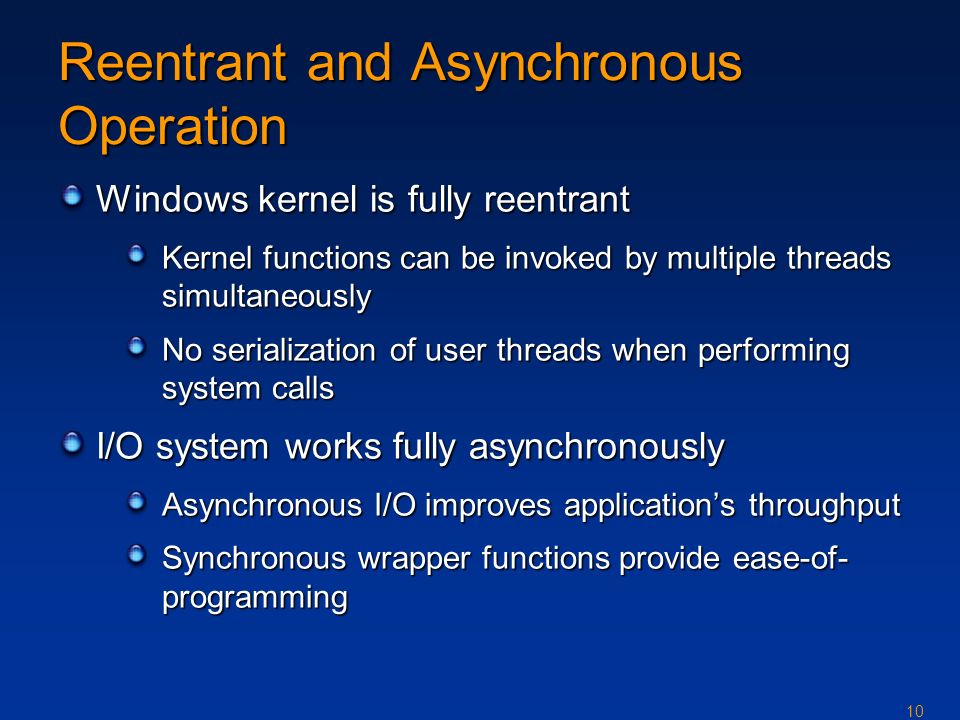 Reentrant and Asynchronous Operation

Windows kernel is fully reentrant

Kernel functions can be invoked by multiple threads simultaneously

No serialization of user threads when performing system calls

I/O system works fully asynchronously

Asynchronous I/O improves application's throughput

Synchronous wrapper functions provide ease-of-programming

10